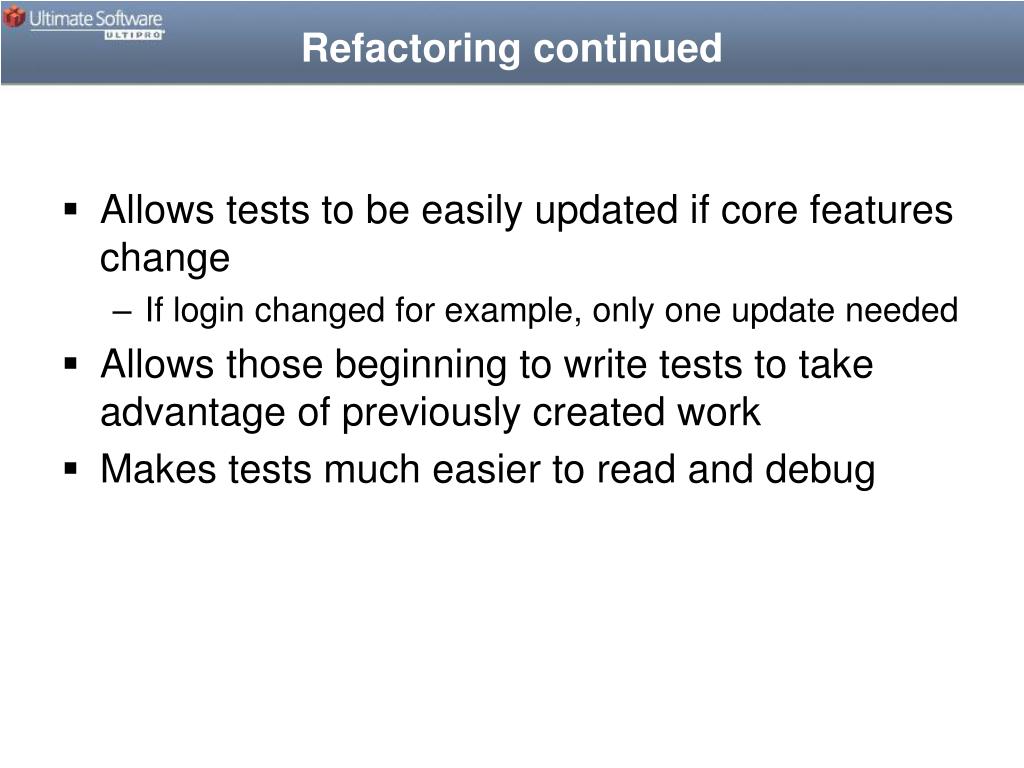 Ultimate Software
ULTIPRO

Refactoring continued

▪ Allows tests to be easily updated if core features change
– If login changed for example, only one update needed
▪ Allows those beginning to write tests to take advantage of previously created work
▪ Makes tests much easier to read and debug